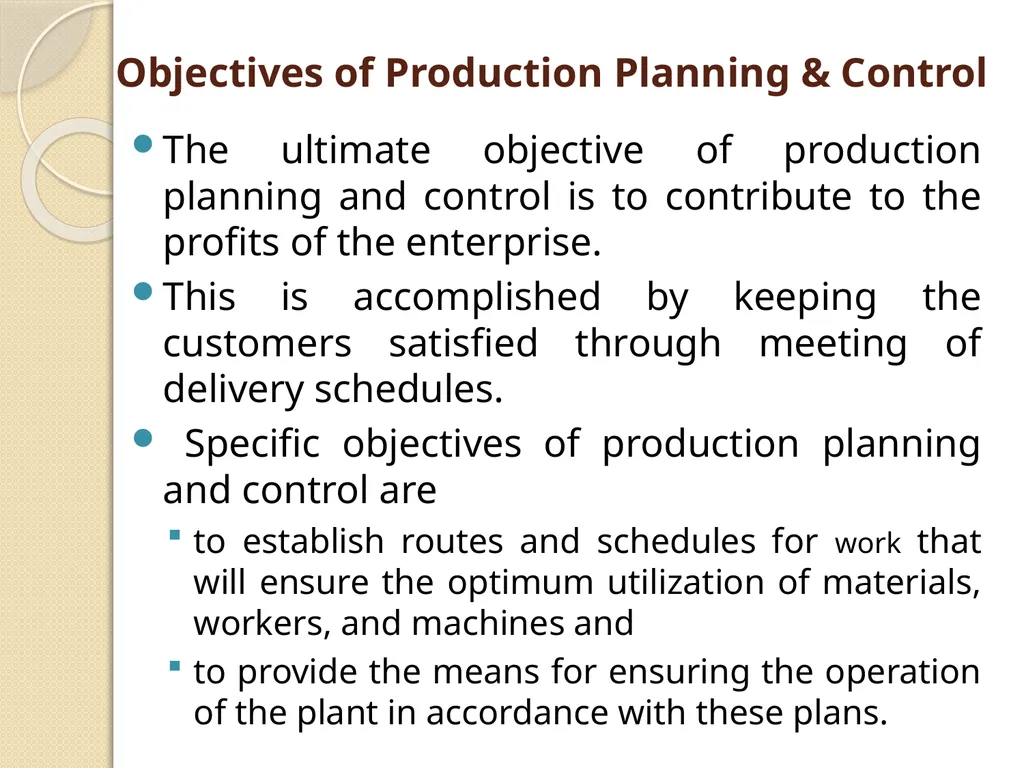 Objectives of Production Planning & Control

- The ultimate objective of production planning and control is to contribute to the profits of the enterprise.
- This is accomplished by keeping the customers satisfied through meeting of delivery schedules.
- Specific objectives of production planning and control are
  - to establish routes and schedules for work that will ensure the optimum utilization of materials, workers, and machines and
  - to provide the means for ensuring the operation of the plant in accordance with these plans.